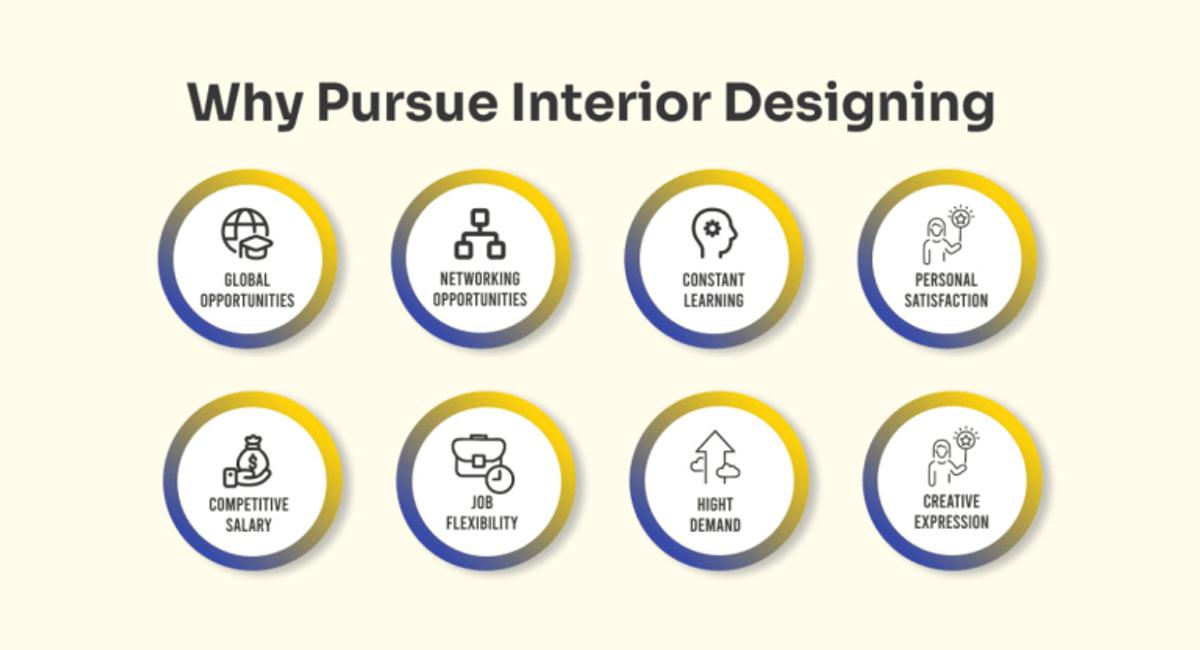 Why Pursue Interior Designing

GLOBAL OPPORTUNITIES

NETWORKING OPPORTUNITIES

CONSTANT LEARNING

PERSONAL SATISFACTION

COMPETITIVE SALARY

JOB FLEXIBILITY

HIGHT DEMAND

CREATIVE EXPRESSION